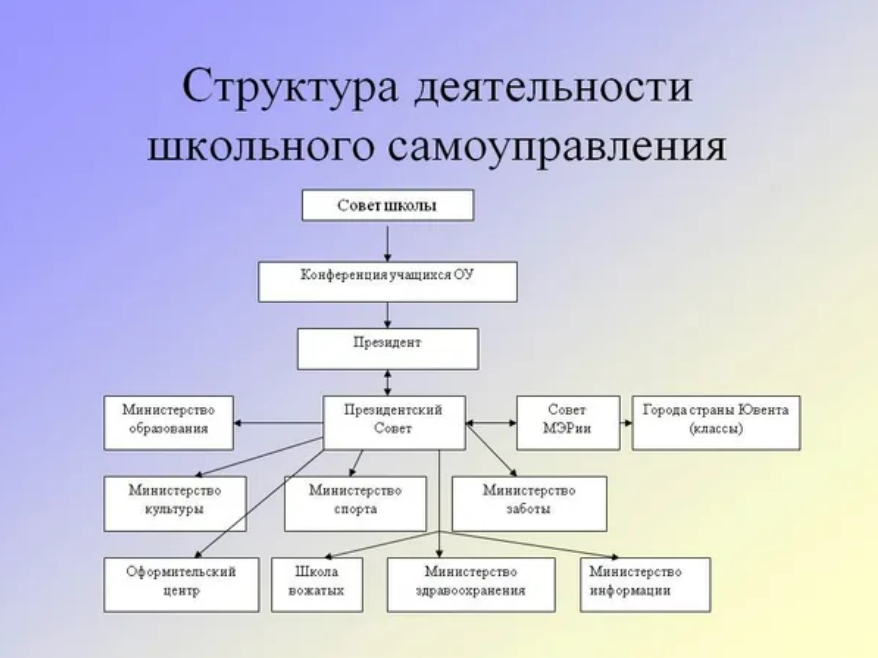 Структура деятельности школьного самоуправления

Совет школы

Конференция учащихся ОУ

Президент

Министерство образования

Президентский Совет

Совет МЭРии

Города страны Ювента (классы)

Министерство культуры

Министерство спорта

Министерство заботы

Оформительский центр

Школа вожатых

Министерство здравоохранения

Министерство информации